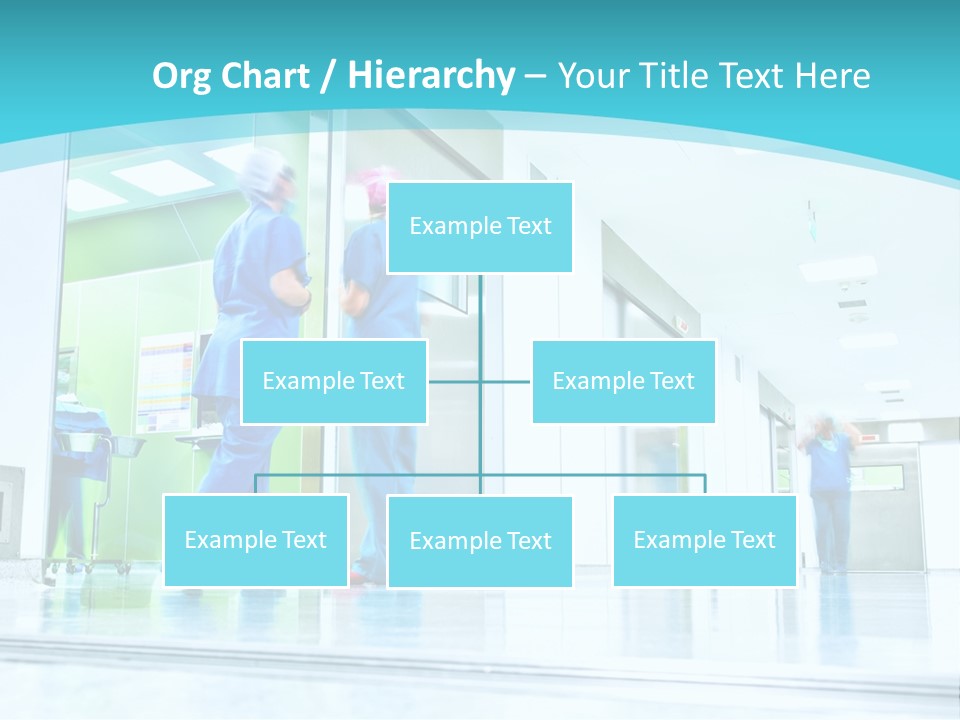 Org Chart / Hierarchy – Your Title Text Here

Example Text

Example Text

Example Text

Example Text

Example Text

Example Text